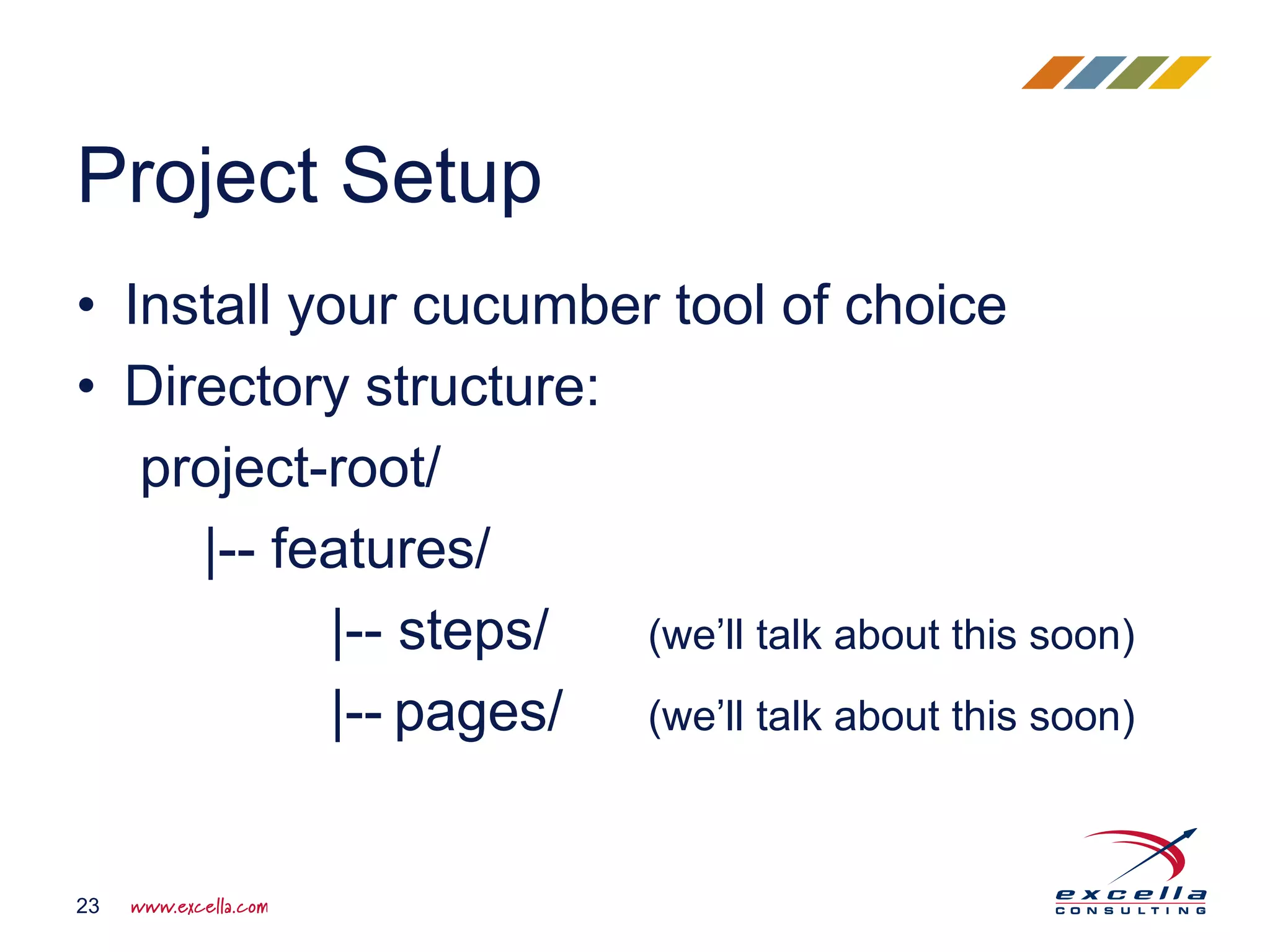 Project Setup

• Install your cucumber tool of choice
• Directory structure:

project-root/
|-- features/
|-- steps/ (we’ll talk about this soon)
|-- pages/ (we’ll talk about this soon)

23 www.excella.com

excella CONSULTING